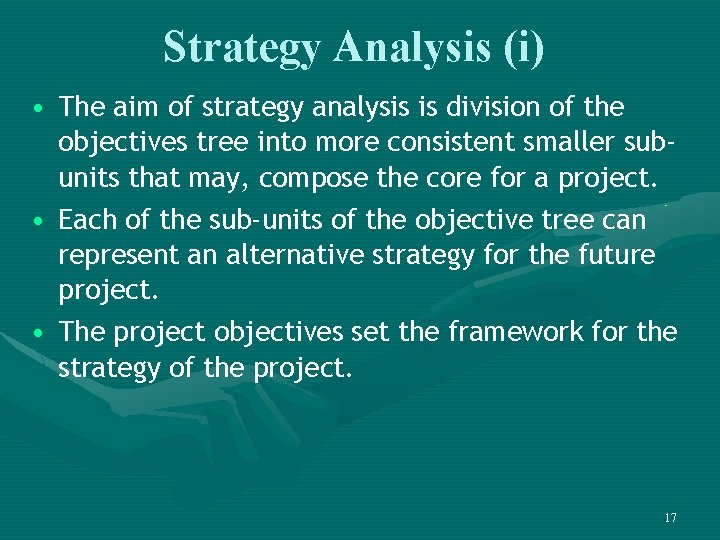 Strategy Analysis (i)

• The aim of strategy analysis is division of the objectives tree into more consistent smaller sub-units that may, compose the core for a project.

• Each of the sub-units of the objective tree can represent an alternative strategy for the future project.

• The project objectives set the framework for the strategy of the project.

17